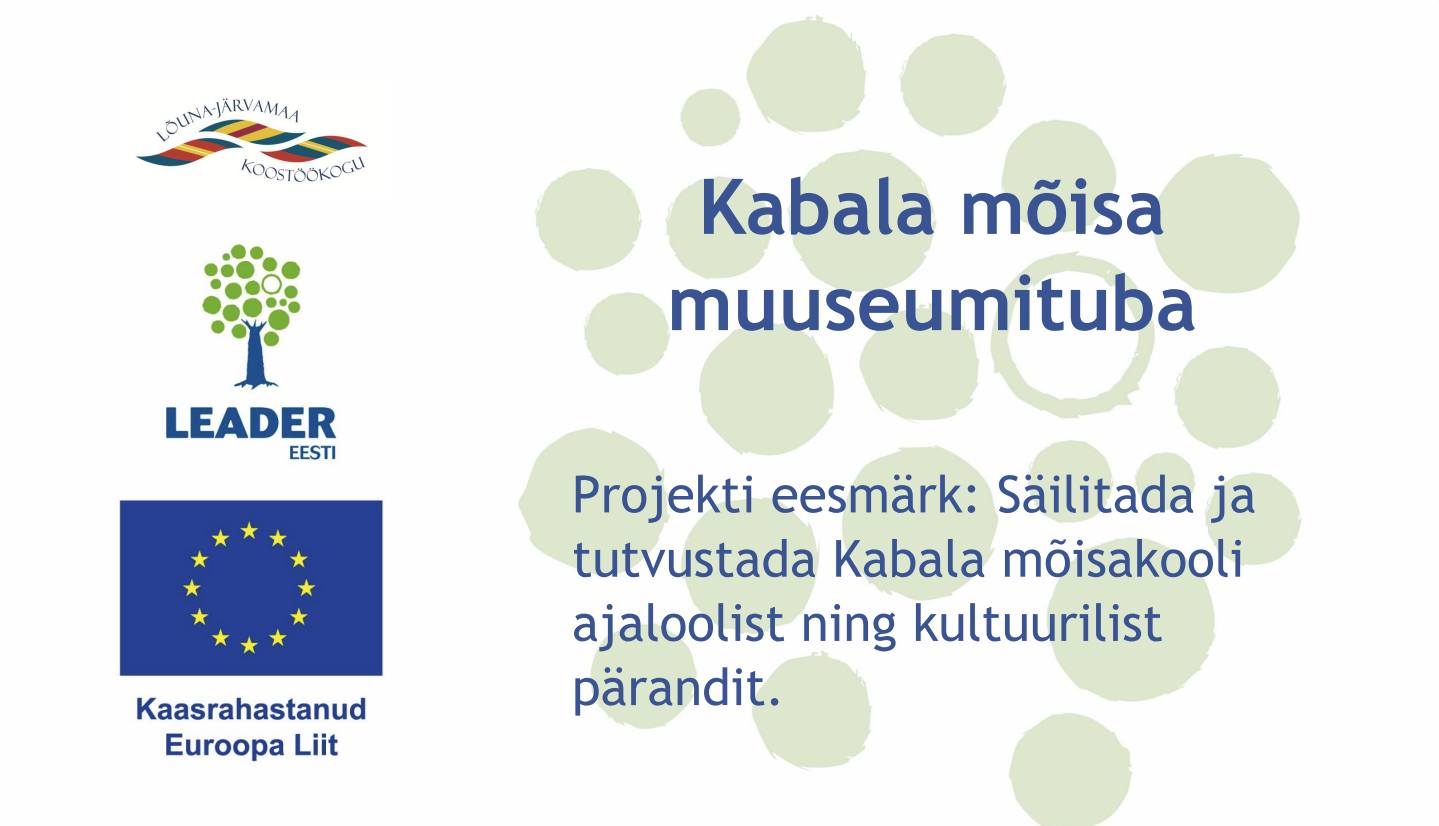 LÕUNA-JÄRVAMAA
KOOSTÖÖKOGU

LEADER
EESTI

Kaasrahastanud
Euroopa Liit

Kabala mõisa muuseumituba

Projekti eesmärk: Säilitada ja tutvustada Kabala mõisakooli ajaloolist ning kultuurilist pärandit.